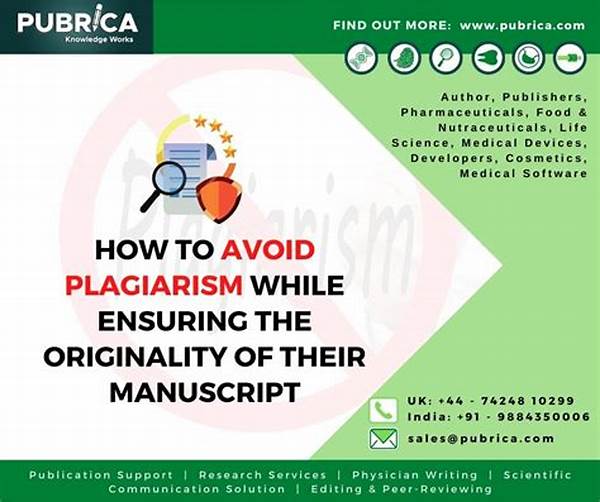 PUBRICA
Knowledge Works

FIND OUT MORE: www.pubrica.com

Author, Publishers, Pharmaceuticals, Food & Nutraceuticals, Life Science, Medical Devices, Developers, Cosmetics, Medical Software

Plagiarism

HOW TO AVOID PLAGIARISM WHILE ENSURING THE ORIGINALITY OF THEIR MANUSCRIPT

UK: +44 - 74248 10299
India: +91 - 9884350006
sales@pubrica.com

Publication Support | Research Services | Physician Writing | Scientific Communication Solution | Editing & Peer-Reviewing